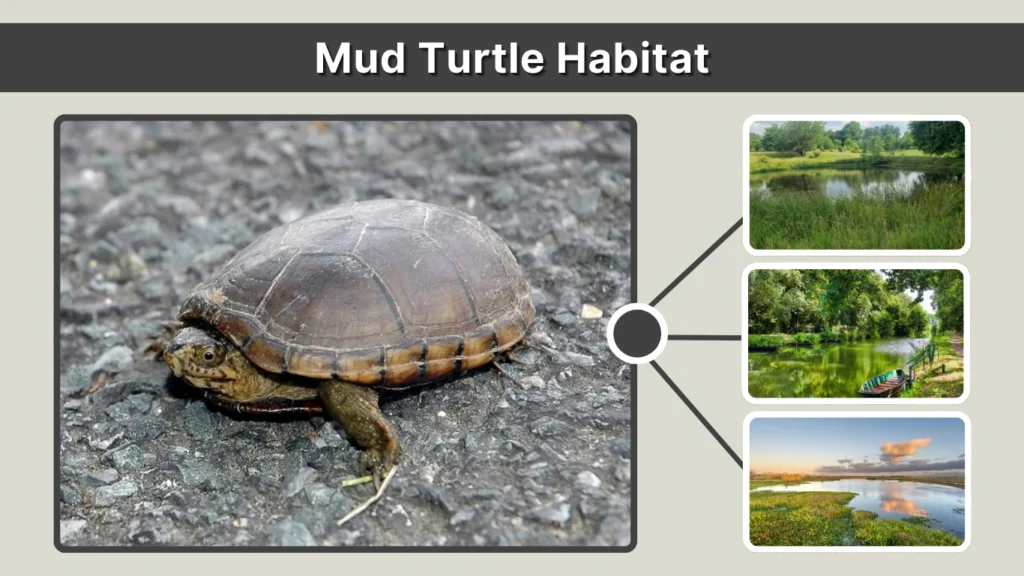 Mud Turtle Habitat